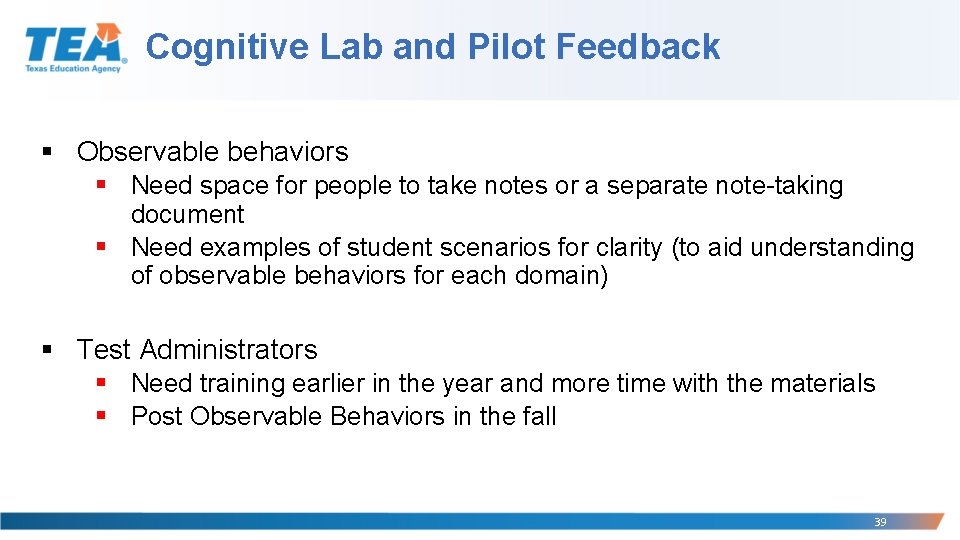 TEA
Texas Education Agency

Cognitive Lab and Pilot Feedback

▪ Observable behaviors
▪ Need space for people to take notes or a separate note-taking document
▪ Need examples of student scenarios for clarity (to aid understanding of observable behaviors for each domain)

▪ Test Administrators
▪ Need training earlier in the year and more time with the materials
▪ Post Observable Behaviors in the fall

39